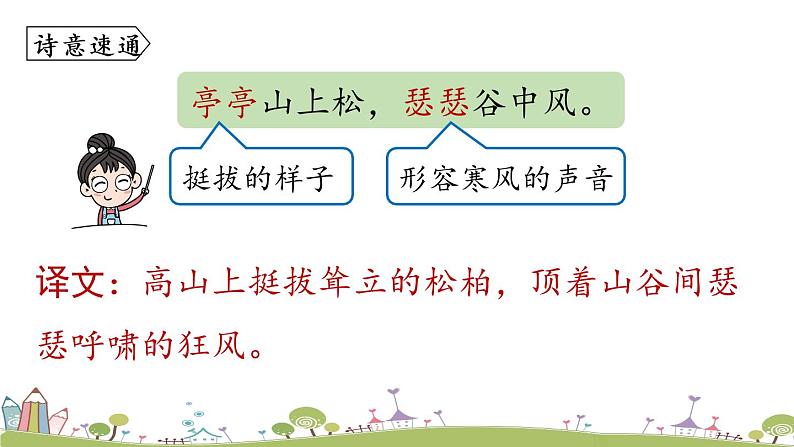 诗意速通

亭亭山上松，瑟瑟谷中风。

挺拔的样子

形容寒风的声音

译文：高山上挺拔耸立的松柏，顶着山谷间瑟瑟呼啸的狂风。